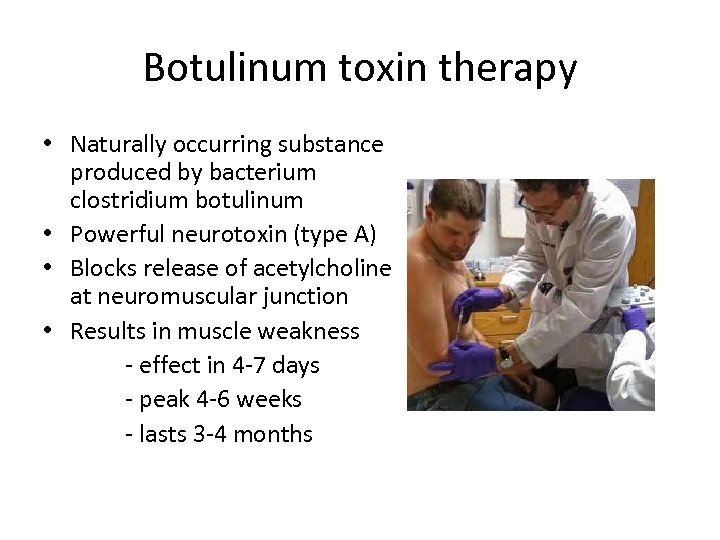 Botulinum toxin therapy

• Naturally occurring substance produced by bacterium clostridium botulinum
• Powerful neurotoxin (type A)
• Blocks release of acetylcholine at neuromuscular junction
• Results in muscle weakness
- effect in 4-7 days
- peak 4-6 weeks
- lasts 3-4 months